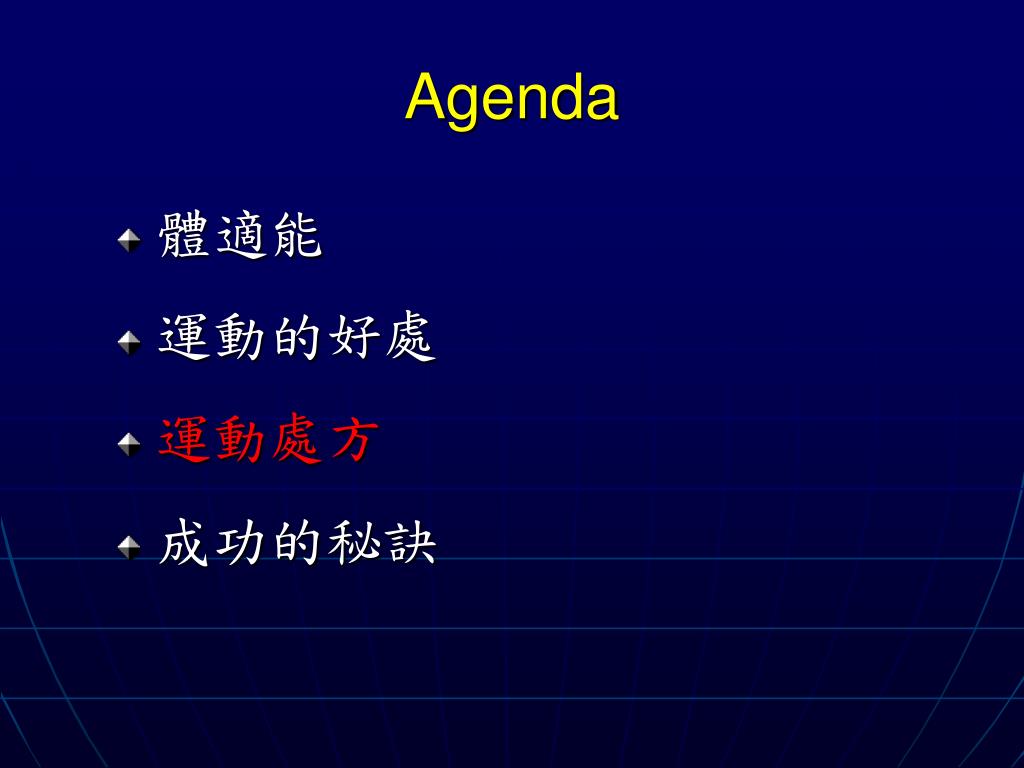 Agenda

體適能

運動的好處

運動處方

成功的秘訣